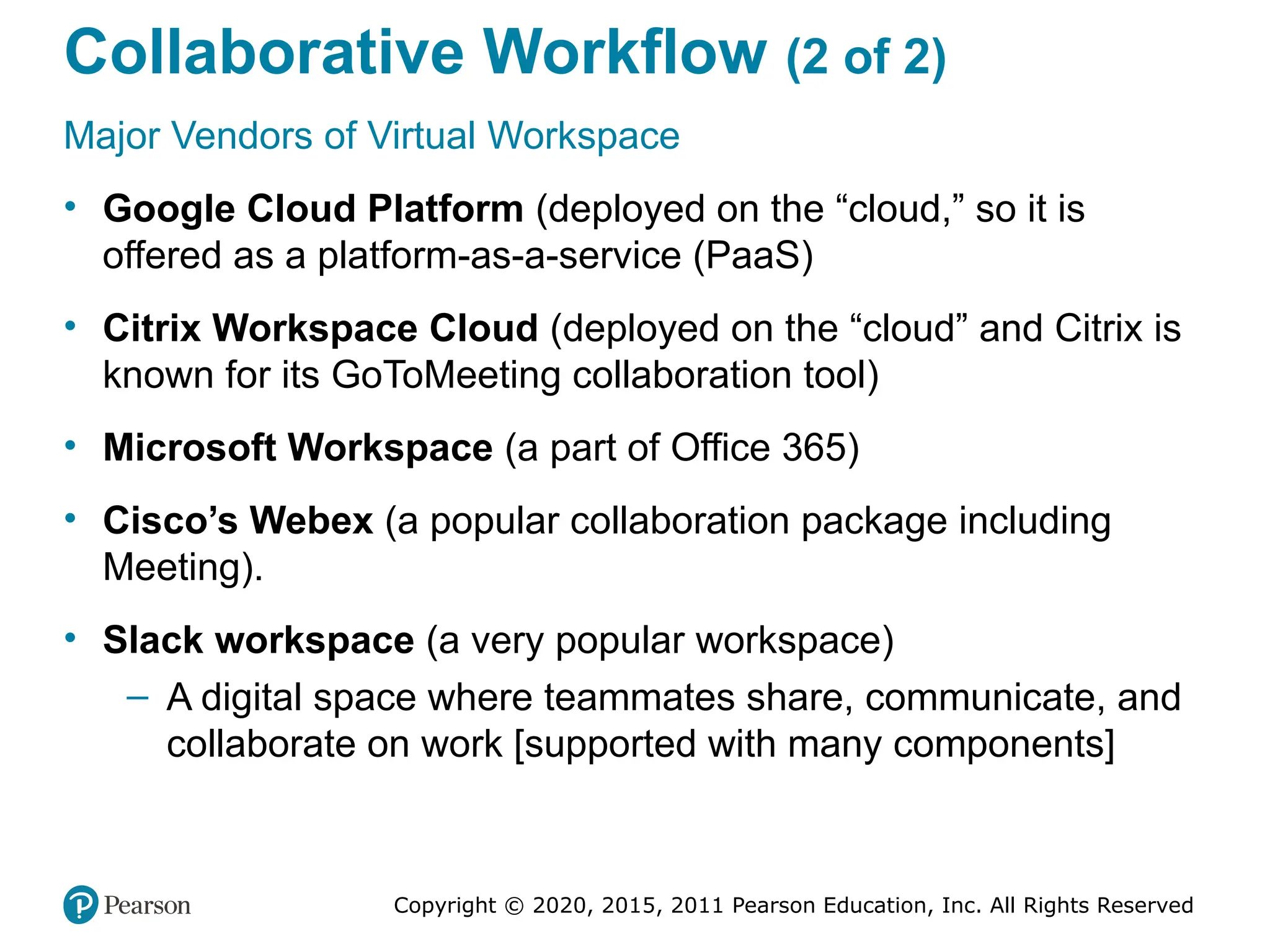 Collaborative Workflow (2 of 2)

Major Vendors of Virtual Workspace

• Google Cloud Platform (deployed on the “cloud,” so it is offered as a platform-as-a-service (PaaS)

• Citrix Workspace Cloud (deployed on the “cloud” and Citrix is known for its GoToMeeting collaboration tool)

• Microsoft Workspace (a part of Office 365)

• Cisco’s Webex (a popular collaboration package including Meeting).

• Slack workspace (a very popular workspace)
– A digital space where teammates share, communicate, and collaborate on work [supported with many components]

Pearson

Copyright © 2020, 2015, 2011 Pearson Education, Inc. All Rights Reserved